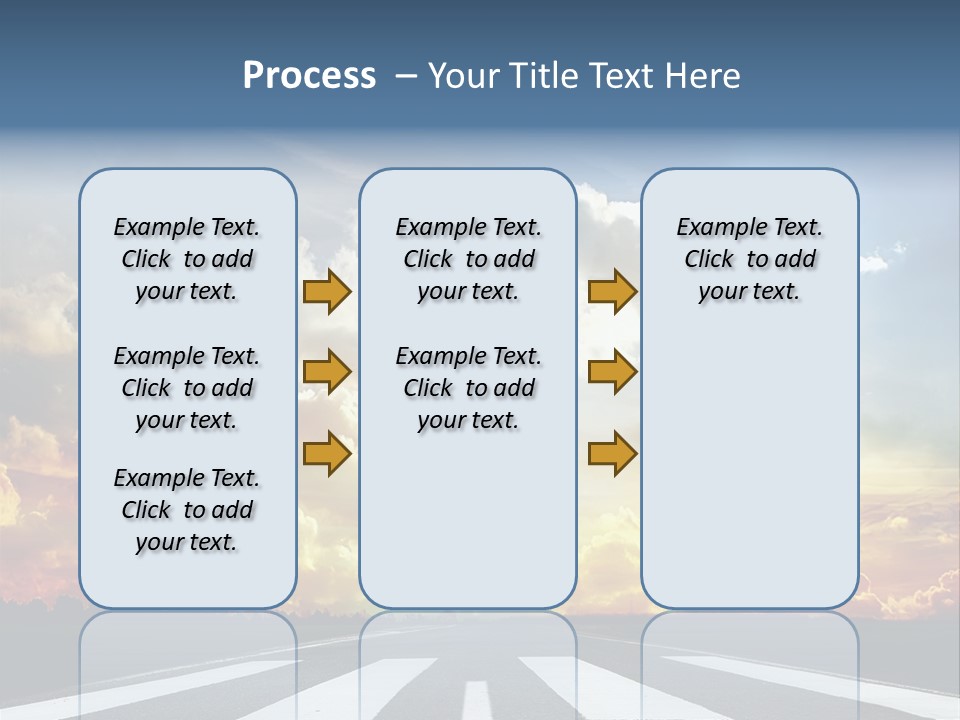 Process – Your Title Text Here

Example Text. Click to add your text.

Example Text. Click to add your text.

Example Text. Click to add your text.

Example Text. Click to add your text.

Example Text. Click to add your text.

Example Text. Click to add your text.